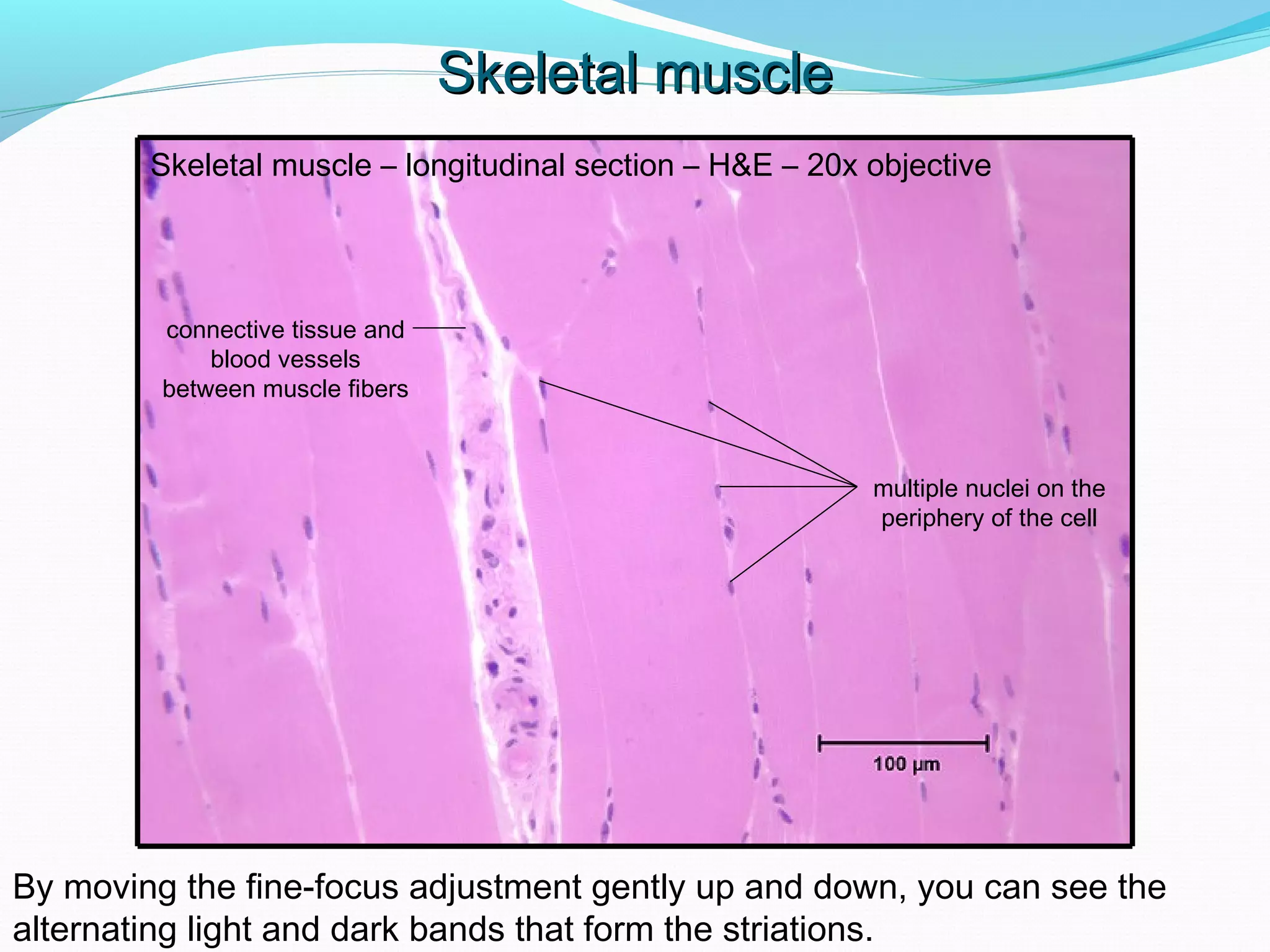 Skeletal muscle

Skeletal muscle – longitudinal section – H&E – 20x objective

connective tissue and blood vessels between muscle fibers

multiple nuclei on the periphery of the cell

100 µm

By moving the fine-focus adjustment gently up and down, you can see the alternating light and dark bands that form the striations.